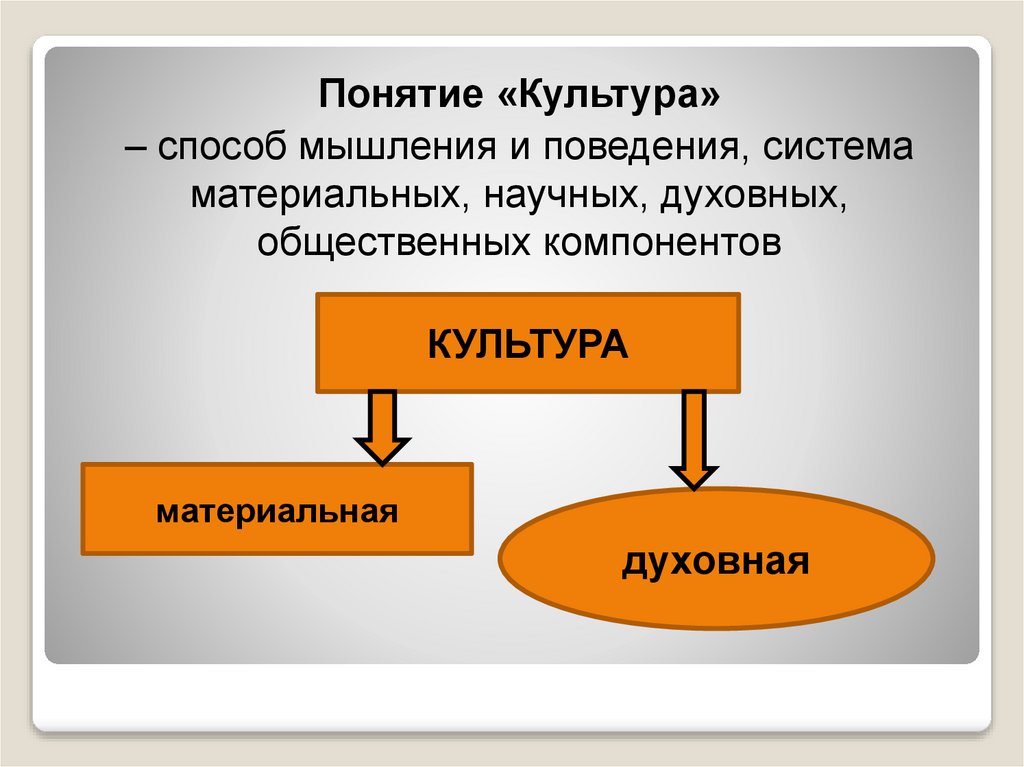 Понятие «Культура»

– способ мышления и поведения, система материальных, научных, духовных, общественных компонентов

КУЛЬТУРА

материальная

духовная